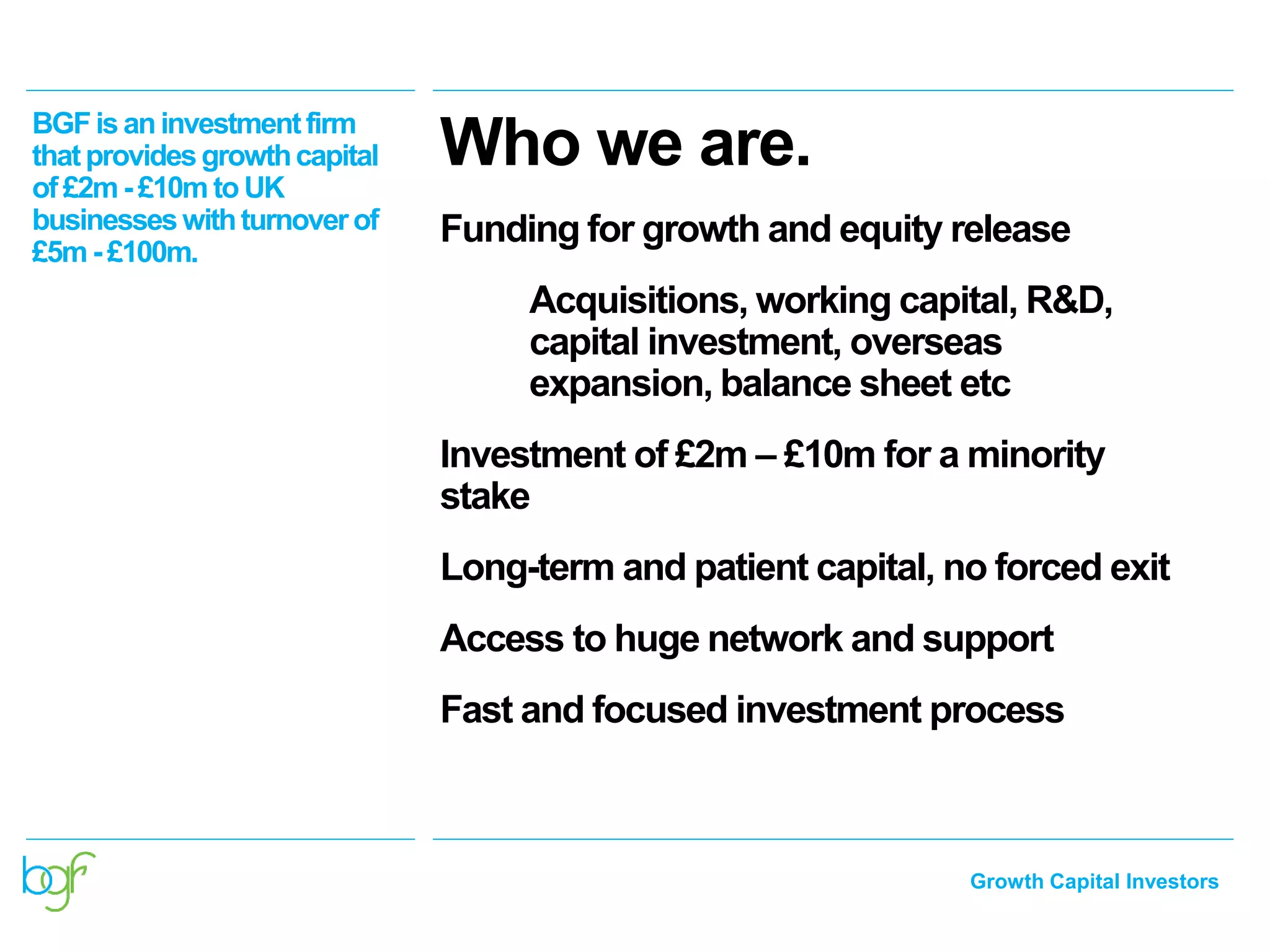 BGF is an investment firm that provides growth capital of £2m - £10m to UK businesses with turnover of £5m - £100m.

Who we are.

Funding for growth and equity release

Acquisitions, working capital, R&D, capital investment, overseas expansion, balance sheet etc

Investment of £2m – £10m for a minority stake

Long-term and patient capital, no forced exit

Access to huge network and support

Fast and focused investment process

bgf

Growth Capital Investors